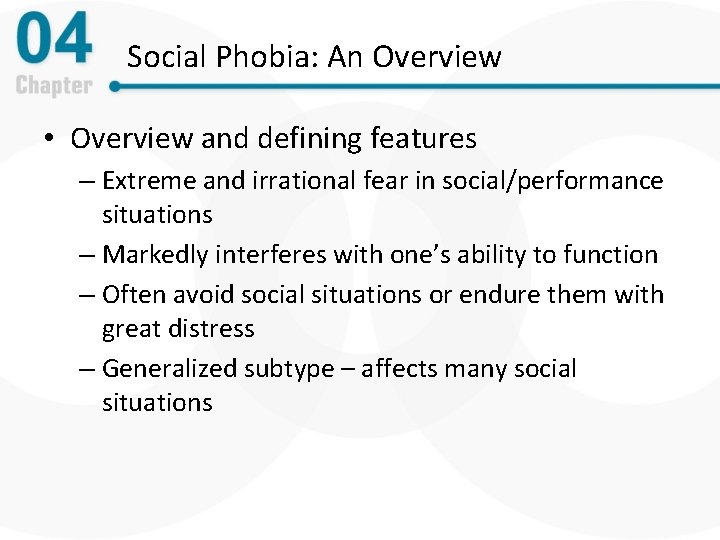 04
Chapter

Social Phobia: An Overview

• Overview and defining features
– Extreme and irrational fear in social/performance situations
– Markedly interferes with one's ability to function
– Often avoid social situations or endure them with great distress
– Generalized subtype – affects many social situations